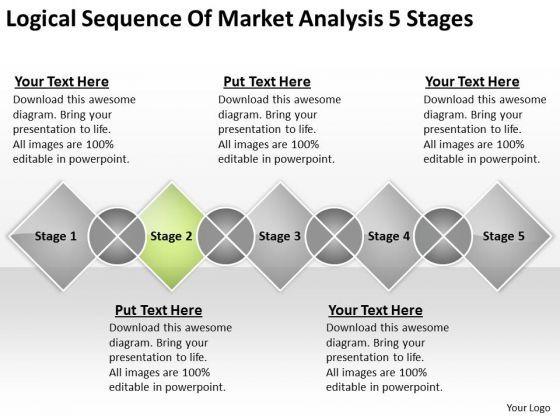 Logical Sequence Of Market Analysis 5 Stages

Your Text Here
Download this awesome diagram. Bring your presentation to life. All images are 100% editable in powerpoint.

Put Text Here
Download this awesome diagram. Bring your presentation to life. All images are 100% editable in powerpoint.

Your Text Here
Download this awesome diagram. Bring your presentation to life. All images are 100% editable in powerpoint.

Stage 1

Stage 2

Stage 3

Stage 4

Stage 5

Put Text Here
Download this awesome diagram. Bring your presentation to life. All images are 100% editable in powerpoint.

Your Text Here
Download this awesome diagram. Bring your presentation to life. All images are 100% editable in powerpoint.

Your Logo